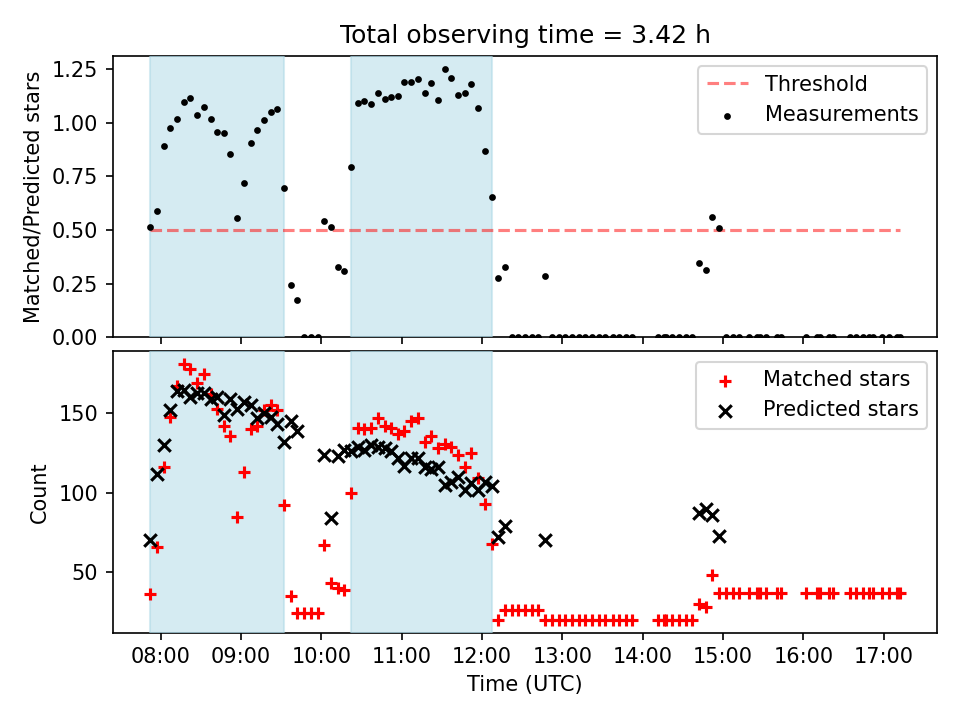 Total observing time = 3.42 h

Matched/Predicted stars

1.25
1.00
0.75
0.50
0.25
0.00

Threshold
Measurements

Count

150
100
50

Matched stars
Predicted stars

08:00 09:00 10:00 11:00 12:00 13:00 14:00 15:00 16:00 17:00

Time (UTC)